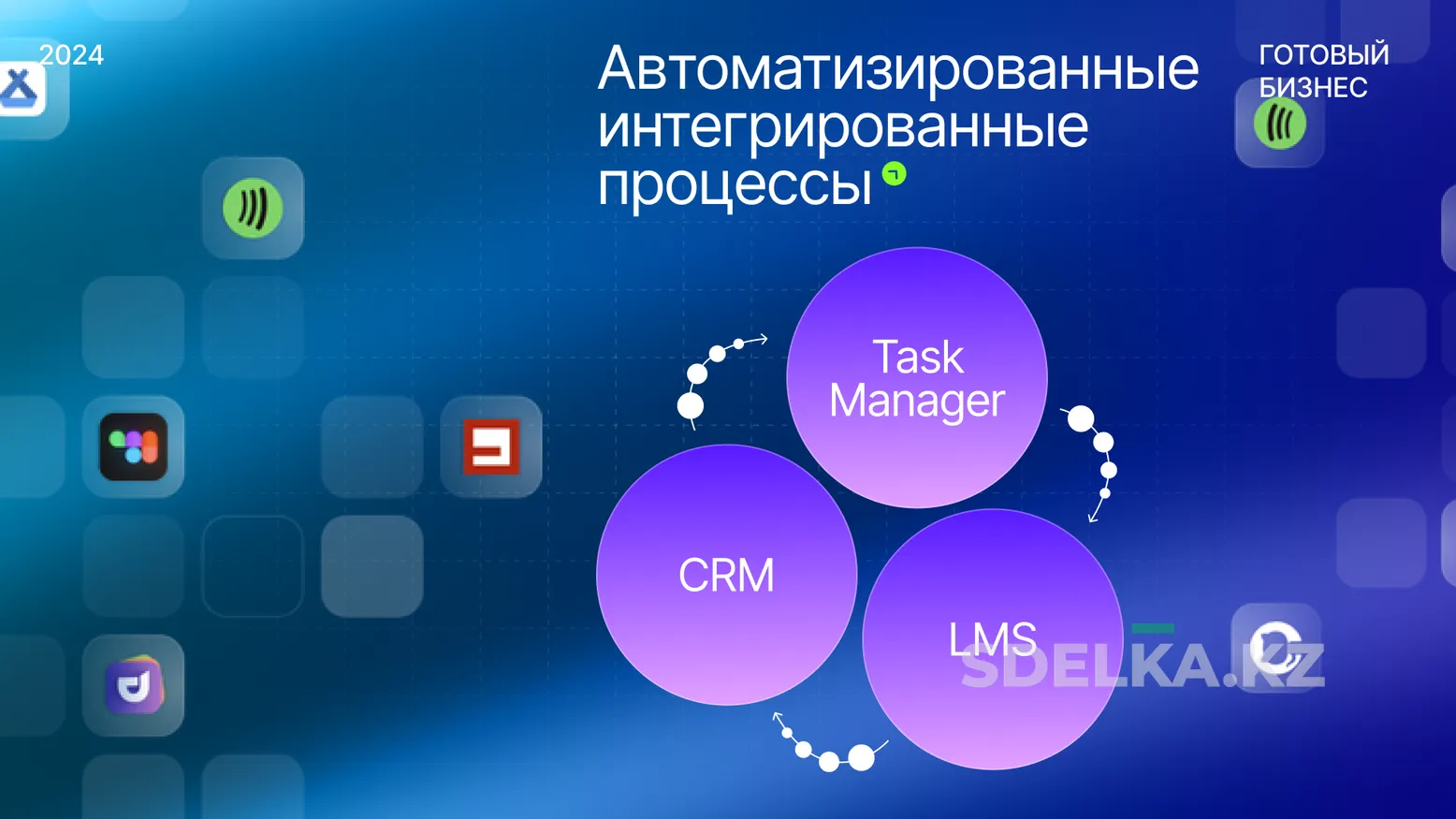 2024

Автоматизированные интегрированные процессы

ГОТОВЫЙ БИЗНЕС

Task Manager

CRM

LMS

SDELKA.KZ